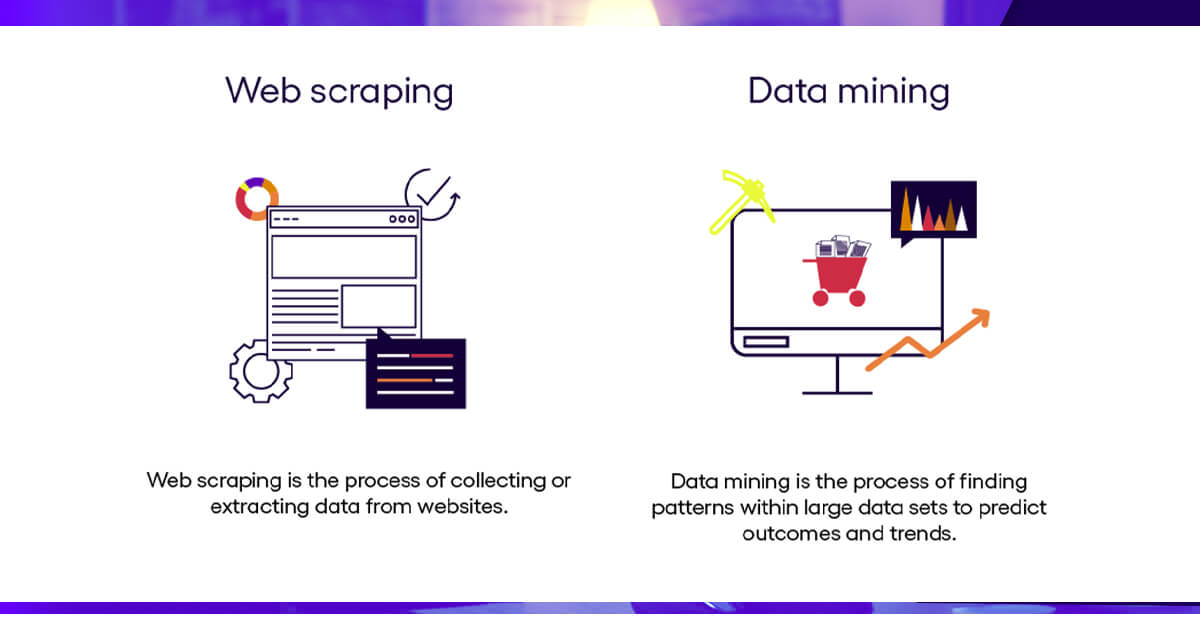 Web scraping

Web scraping is the process of collecting or extracting data from websites.

Data mining

Data mining is the process of finding patterns within large data sets to predict outcomes and trends.